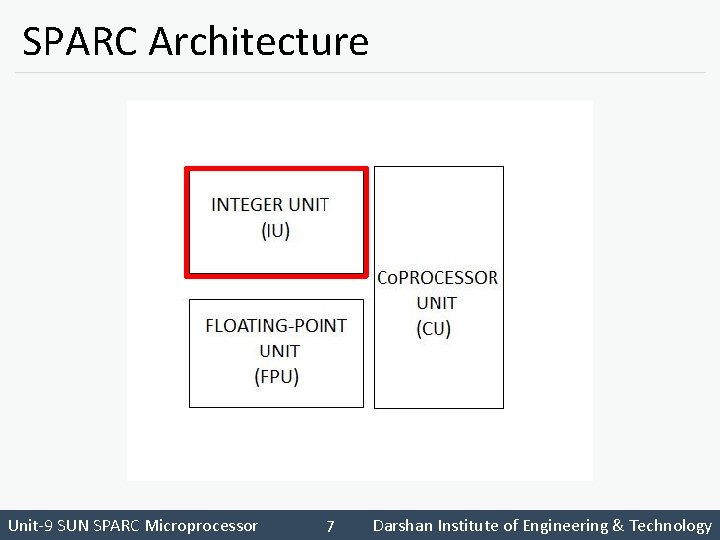 SPARC Architecture

INTEGER UNIT
(IU)

FLOATING-POINT
UNIT
(FPU)

CoPROCESSOR
UNIT
(CU)

Unit-9 SUN SPARC Microprocessor 7 Darshan Institute of Engineering & Technology